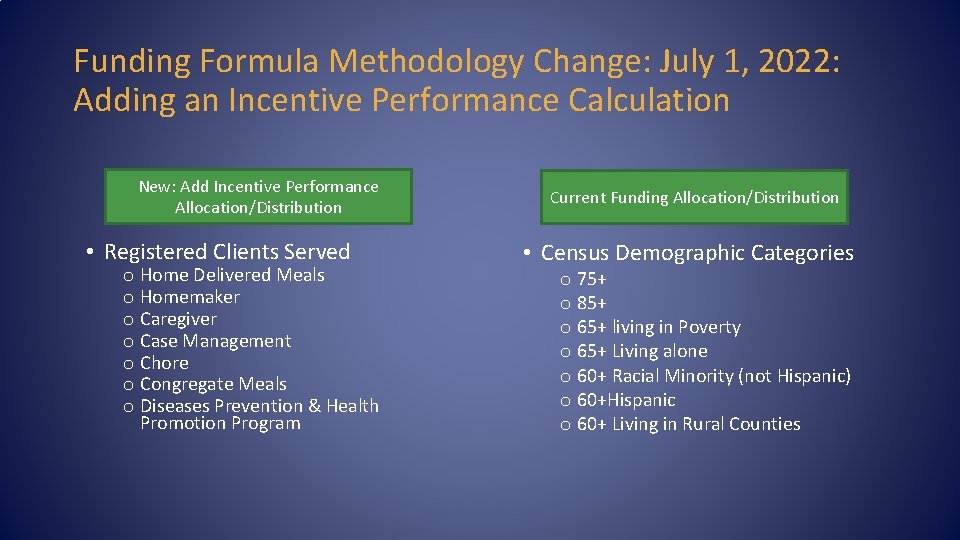 Funding Formula Methodology Change: July 1, 2022: Adding an Incentive Performance Calculation

New: Add Incentive Performance Allocation/Distribution

• Registered Clients Served
o Home Delivered Meals
o Homemaker
o Caregiver
o Case Management
o Chore
o Congregate Meals
o Diseases Prevention & Health Promotion Program

Current Funding Allocation/Distribution

• Census Demographic Categories
o 75+
o 85+
o 65+ living in Poverty
o 65+ Living alone
o 60+ Racial Minority (not Hispanic)
o 60+Hispanic
o 60+ Living in Rural Counties